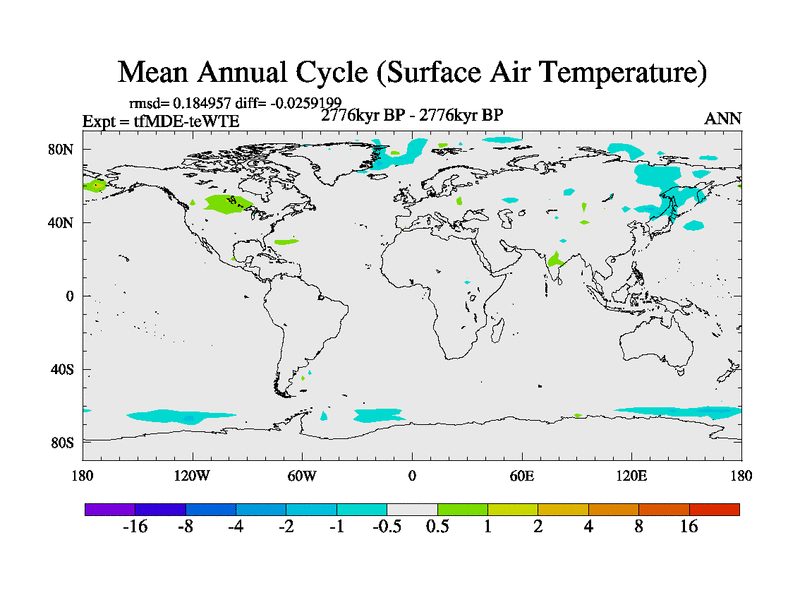 Mean Annual Cycle (Surface Air Temperature)

rmsd= 0.184957 diff= -0.0259199

Expt = tfMDE-teWTE

2776kyr BP - 2776kyr BP

ANN

80N
40N
0
40S
80S

180 120W 60W 0 60E 120E 180

-16 -8 -4 -2 -1 -0.5 0.5 1 2 4 8 16